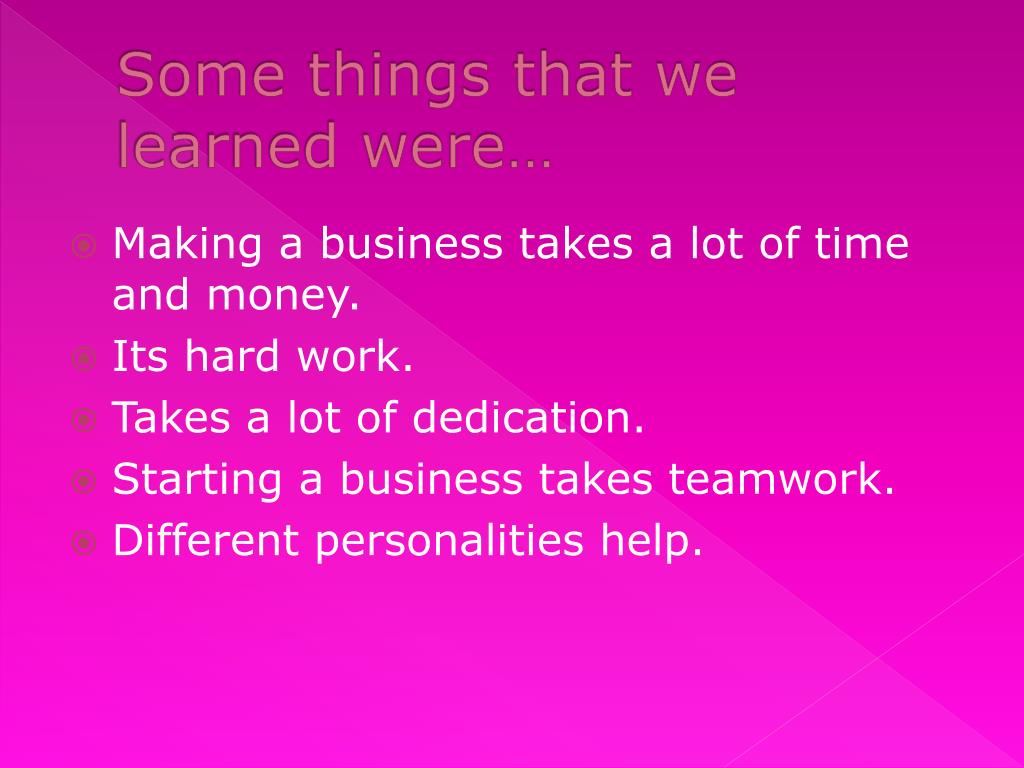 Some things that we learned were…

Making a business takes a lot of time and money.
Its hard work.
Takes a lot of dedication.
Starting a business takes teamwork.
Different personalities help.